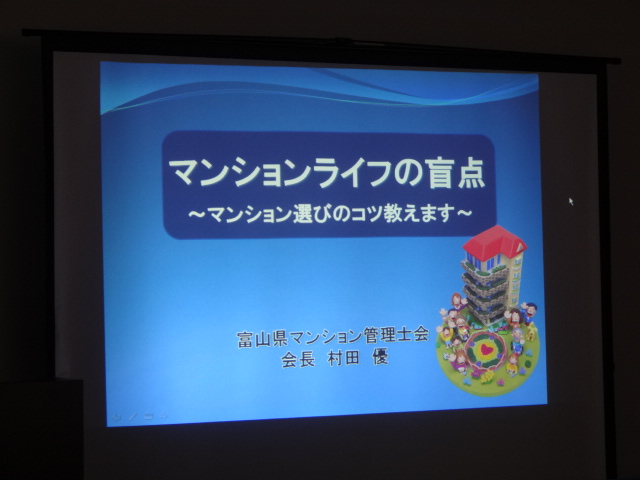 マンションライフの盲点

~マンション選びのコツ教えます~

富山県マンション管理士会
会長　村田　優